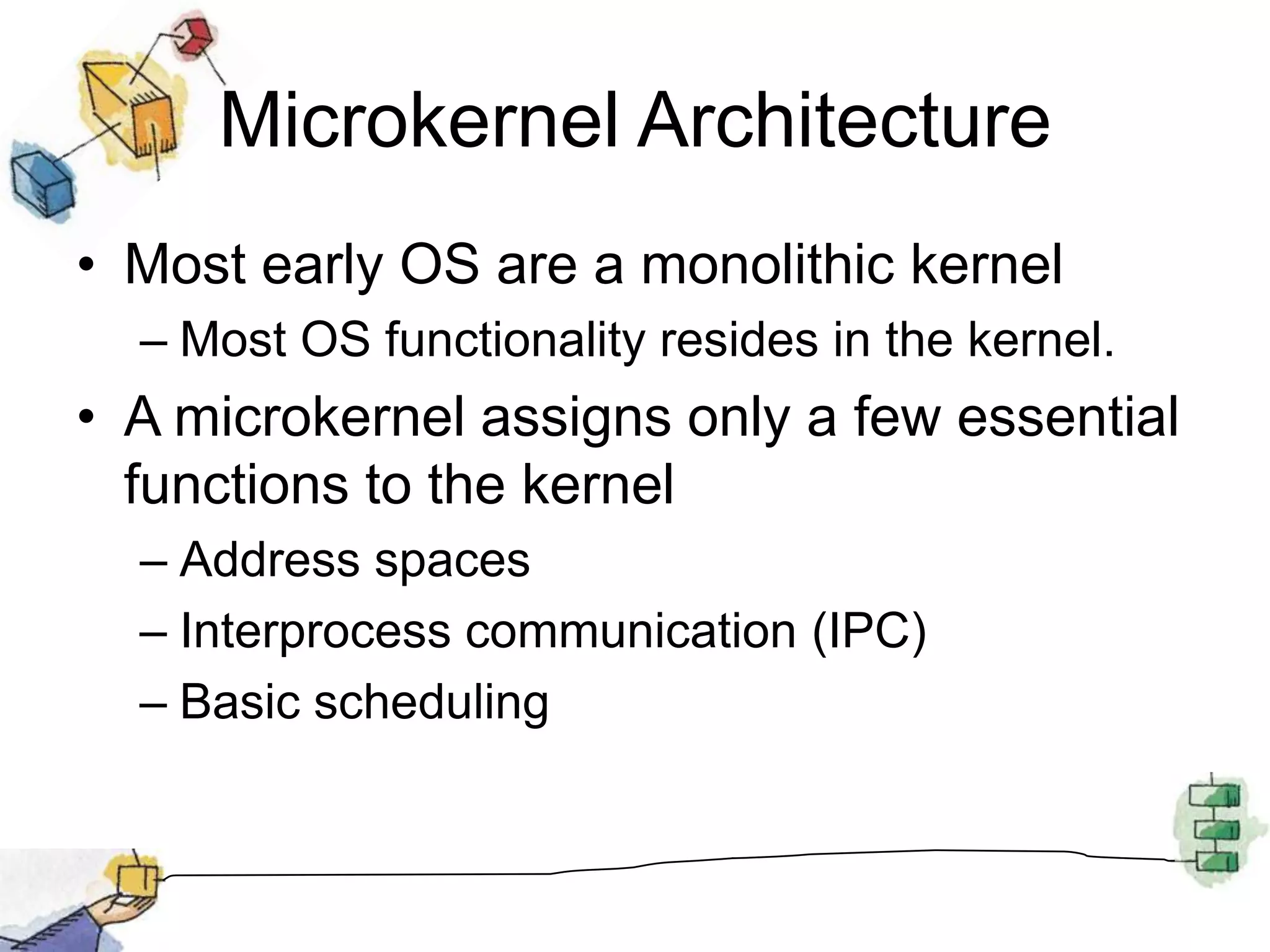 Microkernel Architecture

• Most early OS are a monolithic kernel
– Most OS functionality resides in the kernel.

• A microkernel assigns only a few essential functions to the kernel
– Address spaces
– Interprocess communication (IPC)
– Basic scheduling